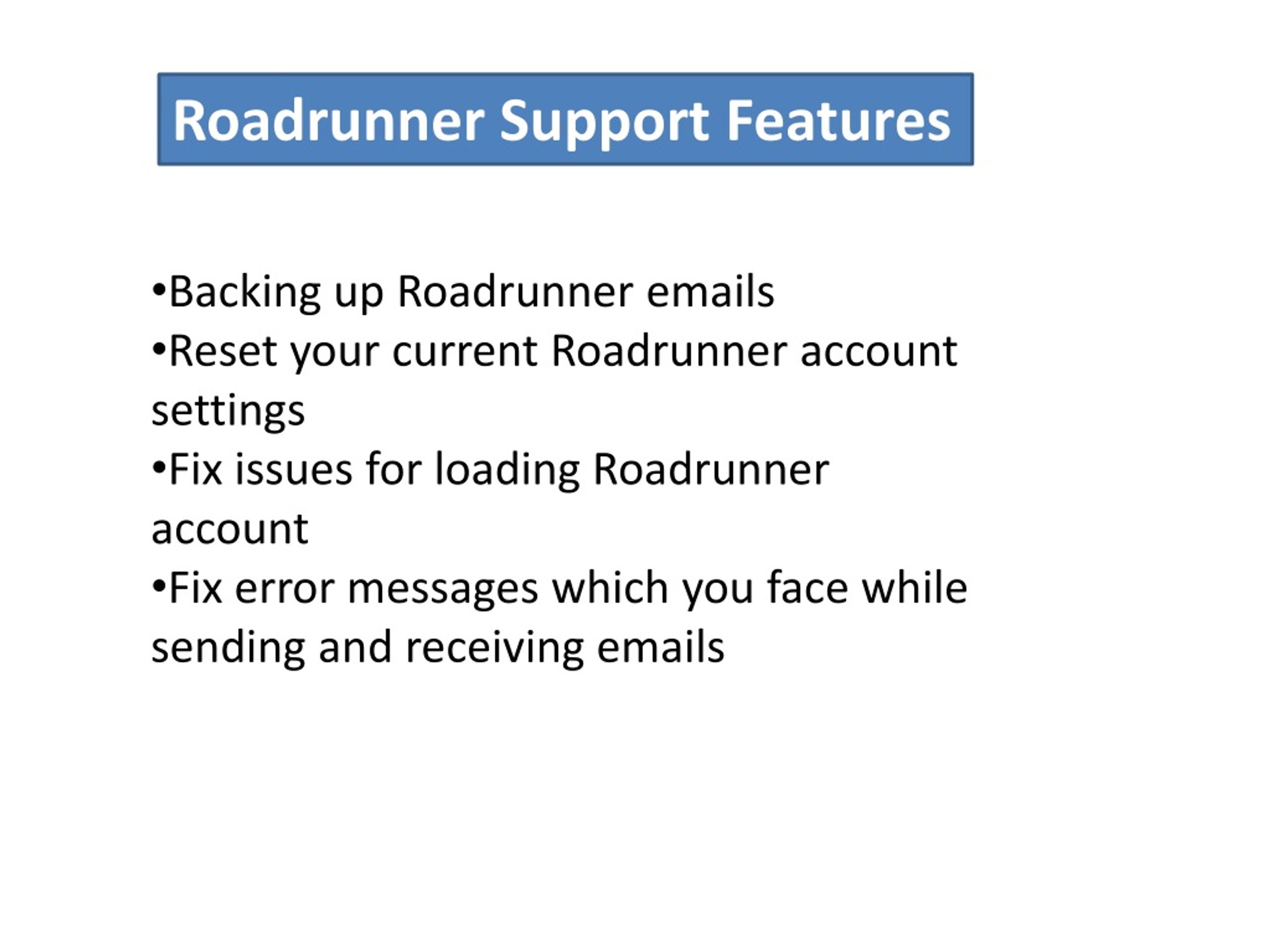 Roadrunner Support Features

•Backing up Roadrunner emails
•Reset your current Roadrunner account settings
•Fix issues for loading Roadrunner account
•Fix error messages which you face while sending and receiving emails